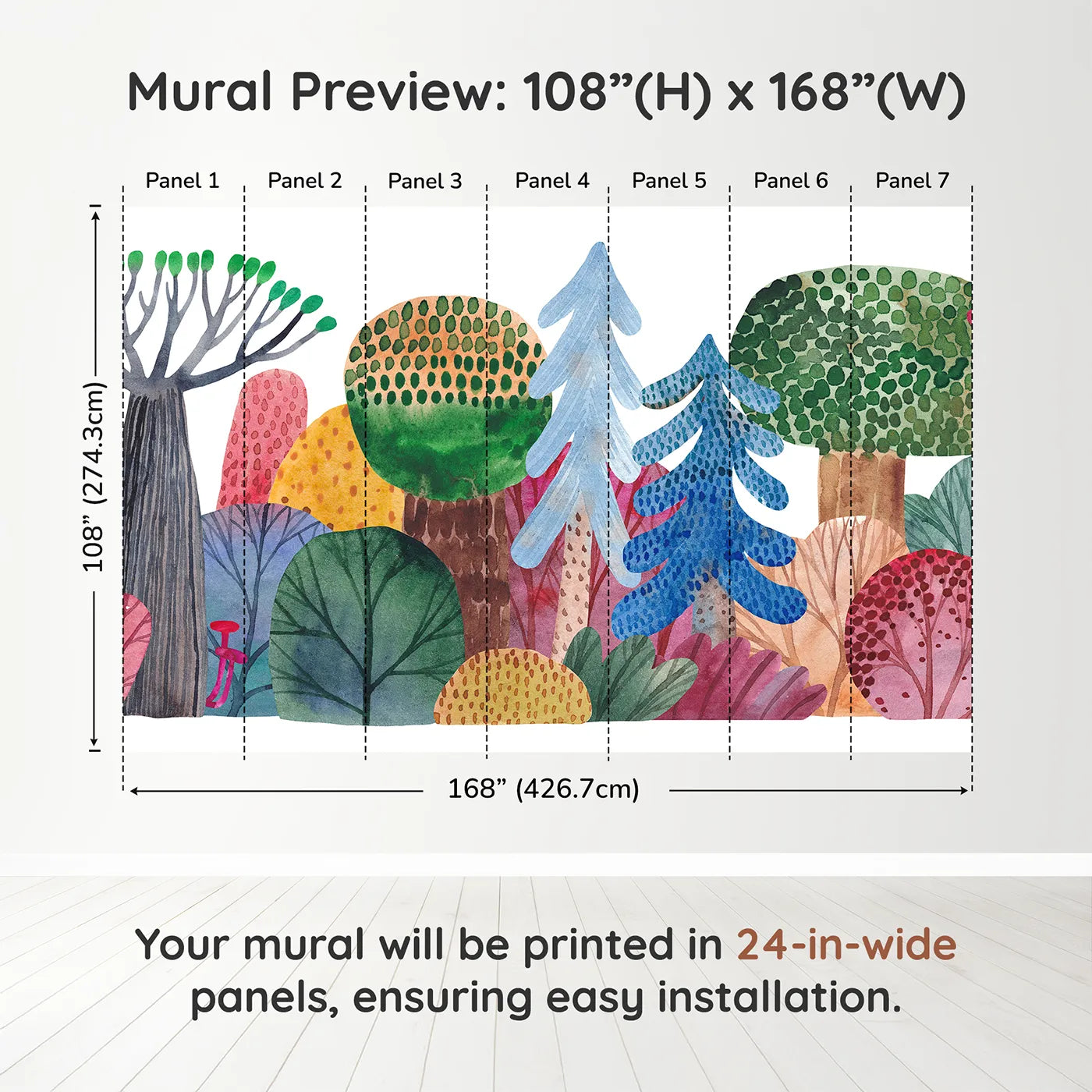 Mural Preview: 108”(H) x 168”(W)

Panel 1 Panel 2 Panel 3 Panel 4 Panel 5 Panel 6 Panel 7

108” (274.3cm)

168” (426.7cm)

Your mural will be printed in 24-in-wide panels, ensuring easy installation.